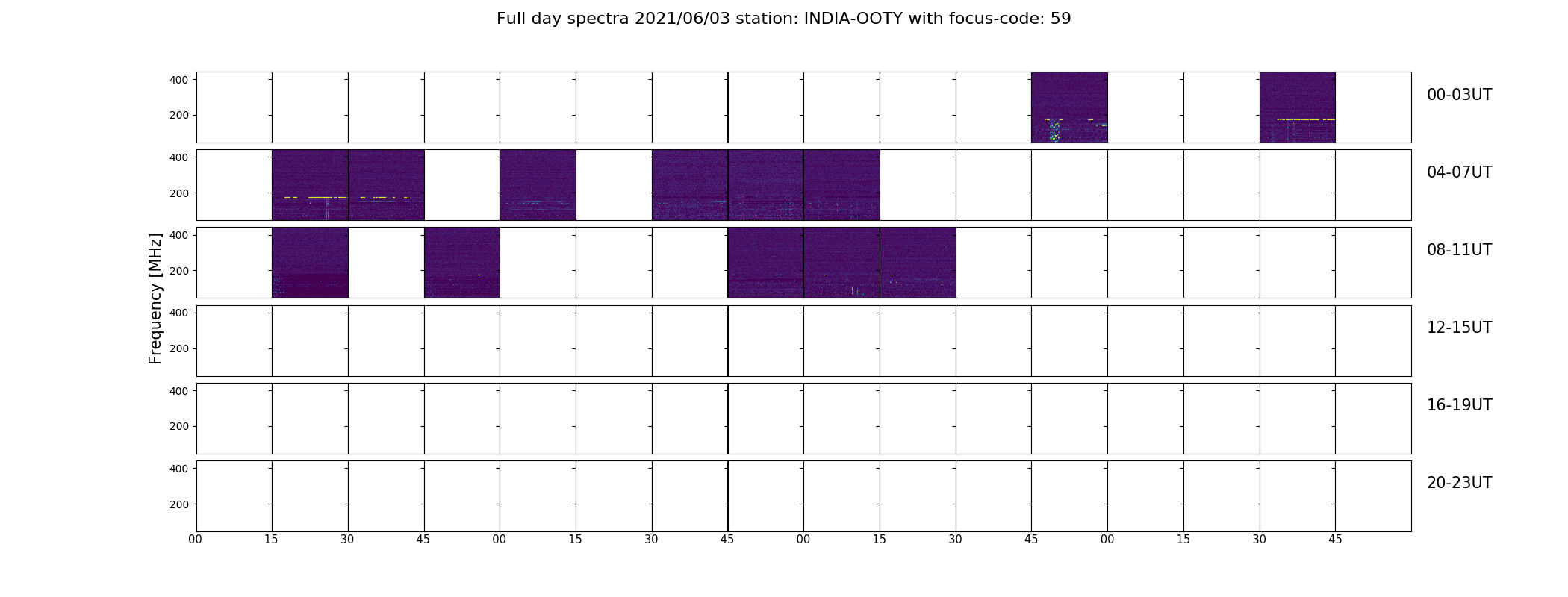 Full day spectra 2021/06/03 station: INDIA-OOTY with focus-code: 59

Frequency [MHz]

400
200
00-03UT

400
200
04-07UT

400
200
08-11UT

400
200
12-15UT

400
200
16-19UT

400
200
20-23UT

00 15 30 45 00 15 30 45 00 15 30 45 00 15 30 45